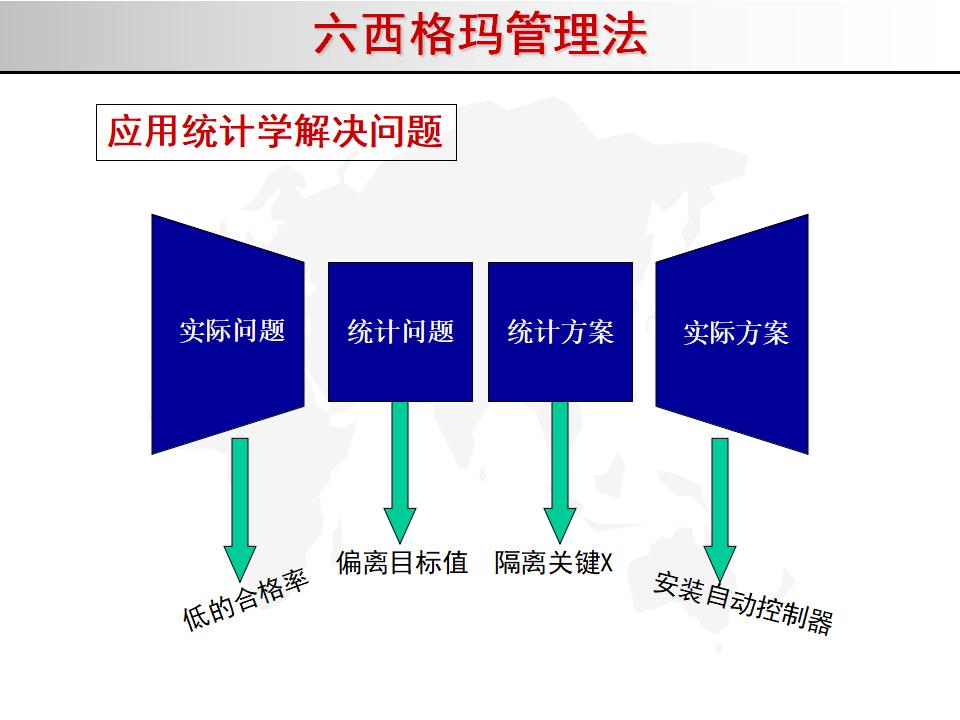 六西格玛管理法

应用统计学解决问题

实际问题

统计问题

统计方案

实际方案

低的合格率

偏离目标值

隔离关键X

安装自动控制器